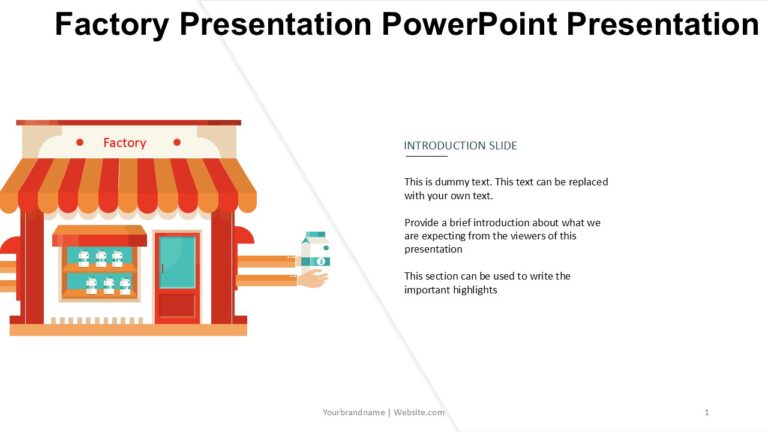 Factory Presentation PowerPoint Presentation

Factory

INTRODUCTION SLIDE

This is dummy text. This text can be replaced with your own text.

Provide a brief introduction about what we are expecting from the viewers of this presentation

This section can be used to write the important highlights

Yourbrandname | Website.com

1